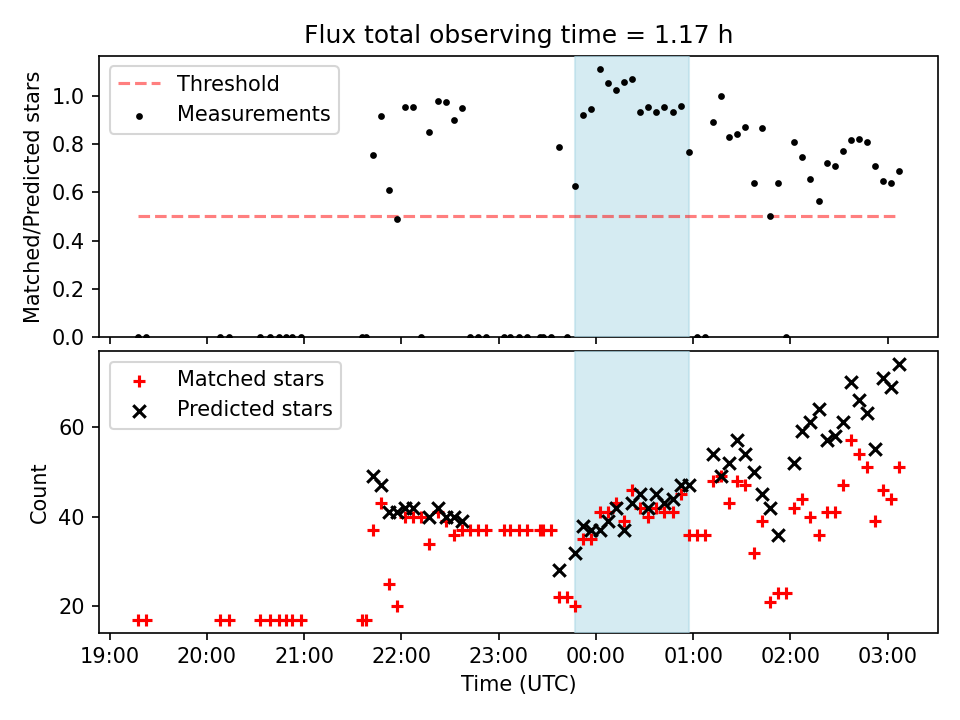 Flux total observing time = 1.17 h

Threshold
Measurements

Matched/Predicted stars

1.0
0.8
0.6
0.4
0.2
0.0

Matched stars
Predicted stars

Count

60
40
20

19:00
20:00
21:00
22:00
23:00
00:00
01:00
02:00
03:00

Time (UTC)